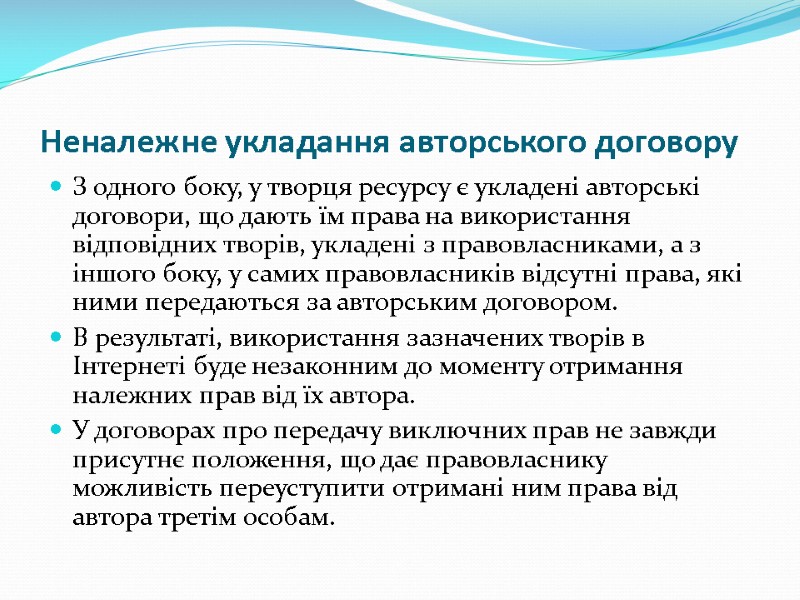 Неналежне укладання авторського договору

З одного боку, у творця ресурсу є укладені авторські договори, що дають їм права на використання відповідних творів, укладені з правовласниками, а з іншого боку, у самих правовласників відсутні права, які ними передаються за авторським договором.

В результаті, використання зазначених творів в Інтернеті буде незаконним до моменту отримання належних прав від їх автора.

У договорах про передачу виключних прав не завжди присутнє положення, що дає правовласнику можливість переуступити отримані ним права від автора третім особам.